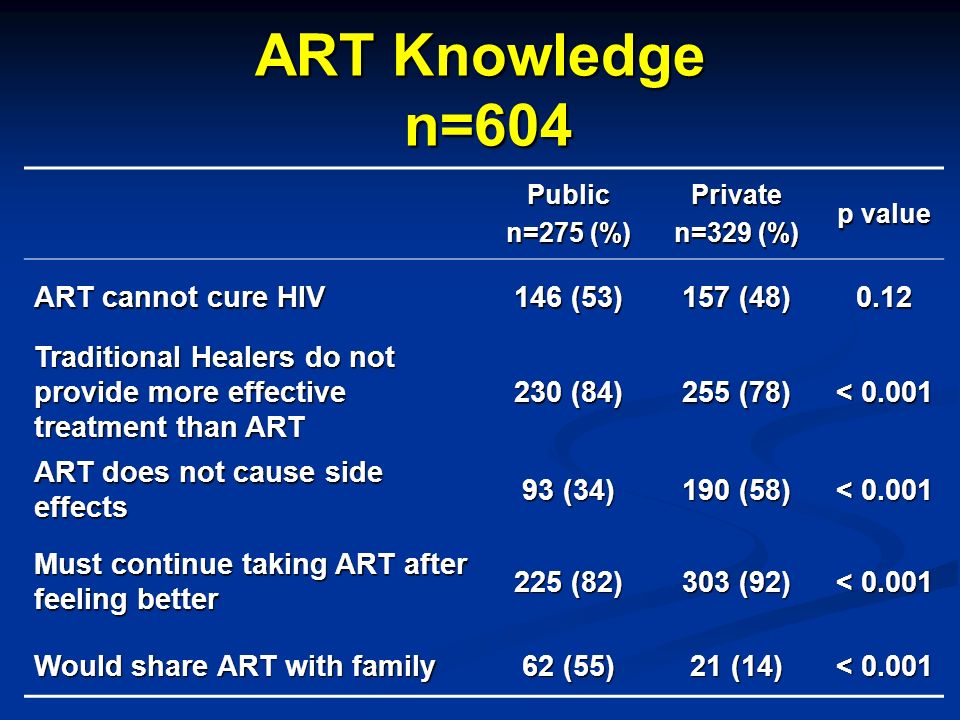 ART Knowledge
n=604

| | Public n=275 (%) | Private n=329 (%) | p value |
|---|---|---|---|
| ART cannot cure HIV | 146 (53) | 157 (48) | 0.12 |
| Traditional Healers do not provide more effective treatment than ART | 230 (84) | 255 (78) | < 0.001 |
| ART does not cause side effects | 93 (34) | 190 (58) | < 0.001 |
| Must continue taking ART after feeling better | 225 (82) | 303 (92) | < 0.001 |
| Would share ART with family | 62 (55) | 21 (14) | < 0.001 |